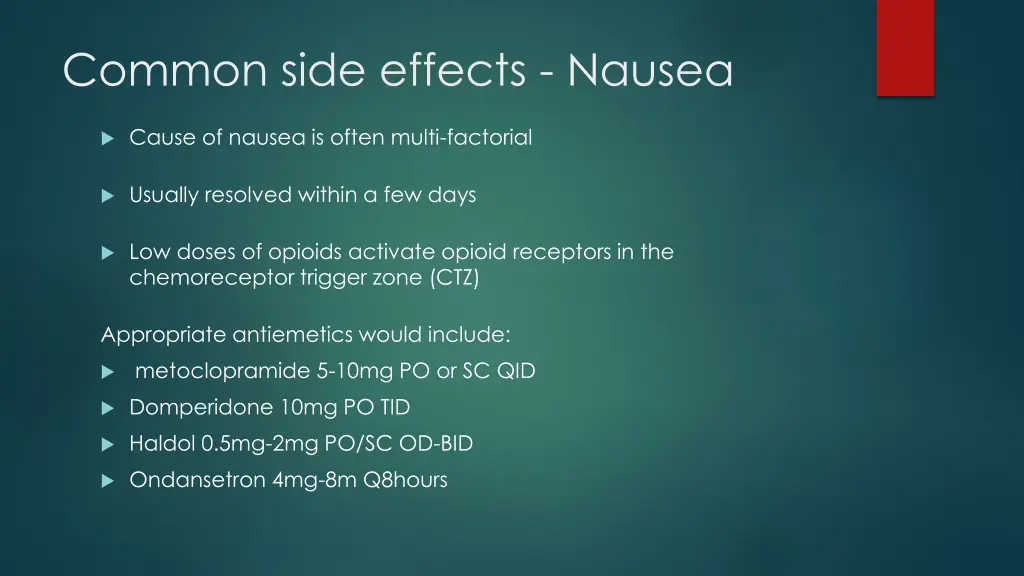 Common side effects - Nausea

Cause of nausea is often multi-factorial

Usually resolved within a few days

Low doses of opioids activate opioid receptors in the chemoreceptor trigger zone (CTZ)

Appropriate antiemetics would include:

metoclopramide 5-10mg PO or SC QID

Domperidone 10mg PO TID

Haldol 0.5mg-2mg PO/SC OD-BID

Ondansetron 4mg-8m Q8hours